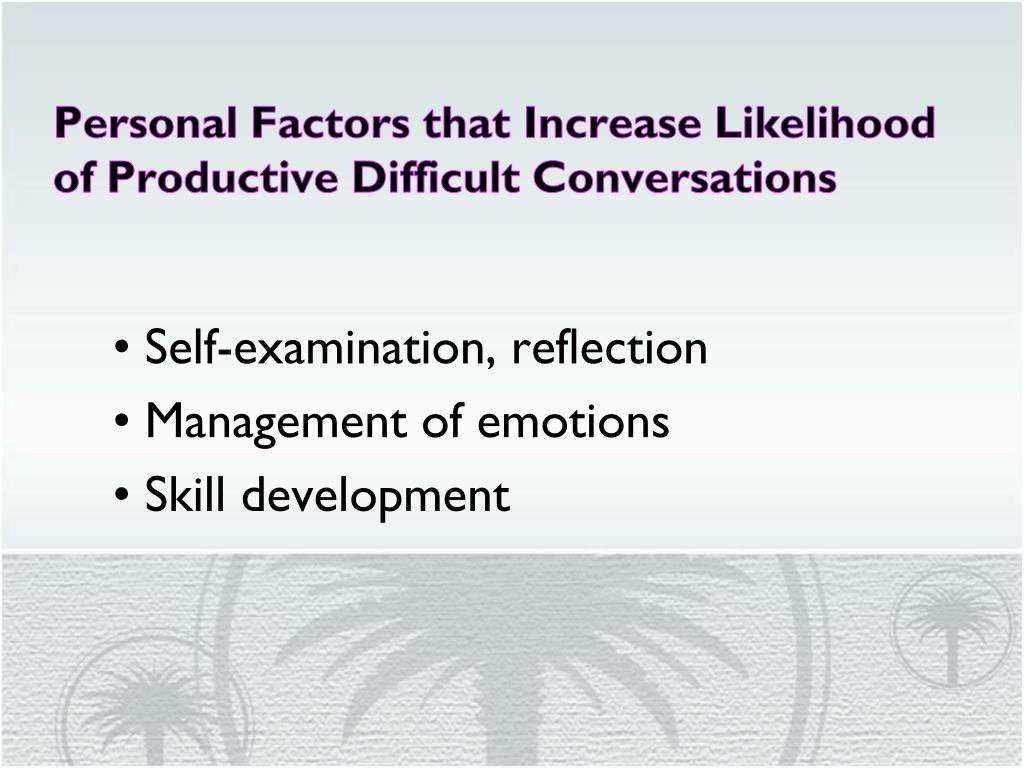 Personal Factors that Increase Likelihood of Productive Difficult Conversations

• Self-examination, reflection
• Management of emotions
• Skill development